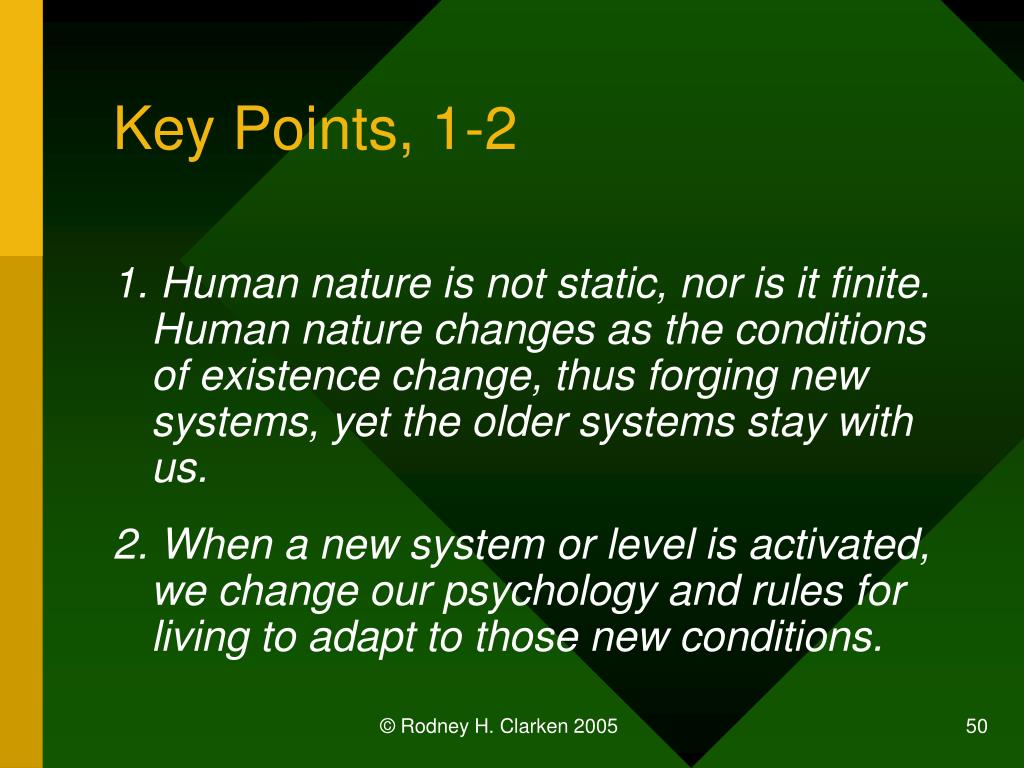 Key Points, 1-2

1. Human nature is not static, nor is it finite. Human nature changes as the conditions of existence change, thus forging new systems, yet the older systems stay with us.

2. When a new system or level is activated, we change our psychology and rules for living to adapt to those new conditions.

© Rodney H. Clarken 2005

50